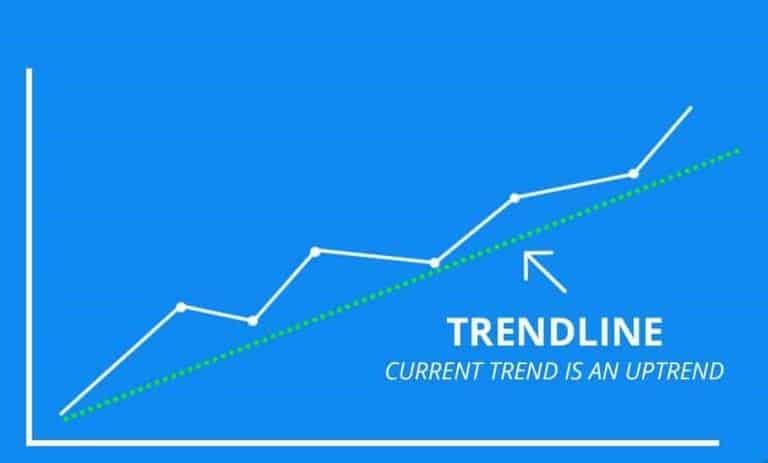 TRENDLINE
CURRENT TREND IS AN UPTREND